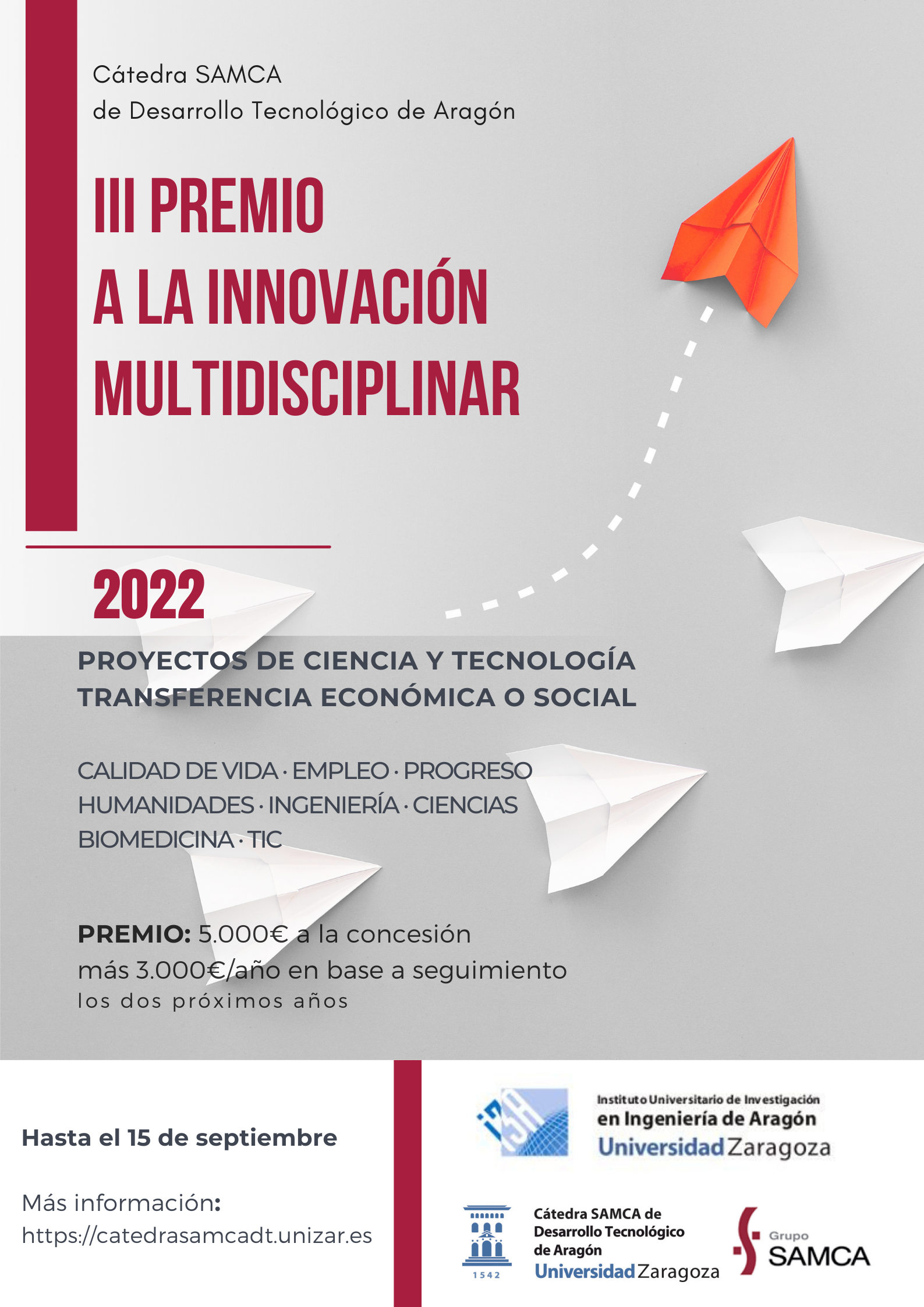 Cátedra SAMCA
de Desarrollo Tecnológico de Aragón

III PREMIO
A LA INNOVACIÓN
MULTIDISCIPLINAR

2022

PROYECTOS DE CIENCIA Y TECNOLOGÍA
TRANSFERENCIA ECONÓMICA O SOCIAL

CALIDAD DE VIDA · EMPLEO · PROGRESO
HUMANIDADES · INGENIERÍA · CIENCIAS
BIOMEDICINA · TIC

PREMIO: 5.000€ a la concesión
más 3.000€/año en base a seguimiento
los dos próximos años

Hasta el 15 de septiembre

Más información:
https://catedrasamcadt.unizar.es

i3A
Instituto Universitario de Investigación
en Ingeniería de Aragón
Universidad Zaragoza

1542
Cátedra SAMCA de
Desarrollo Tecnológico
de Aragón
Universidad Zaragoza

Grupo
SAMCA